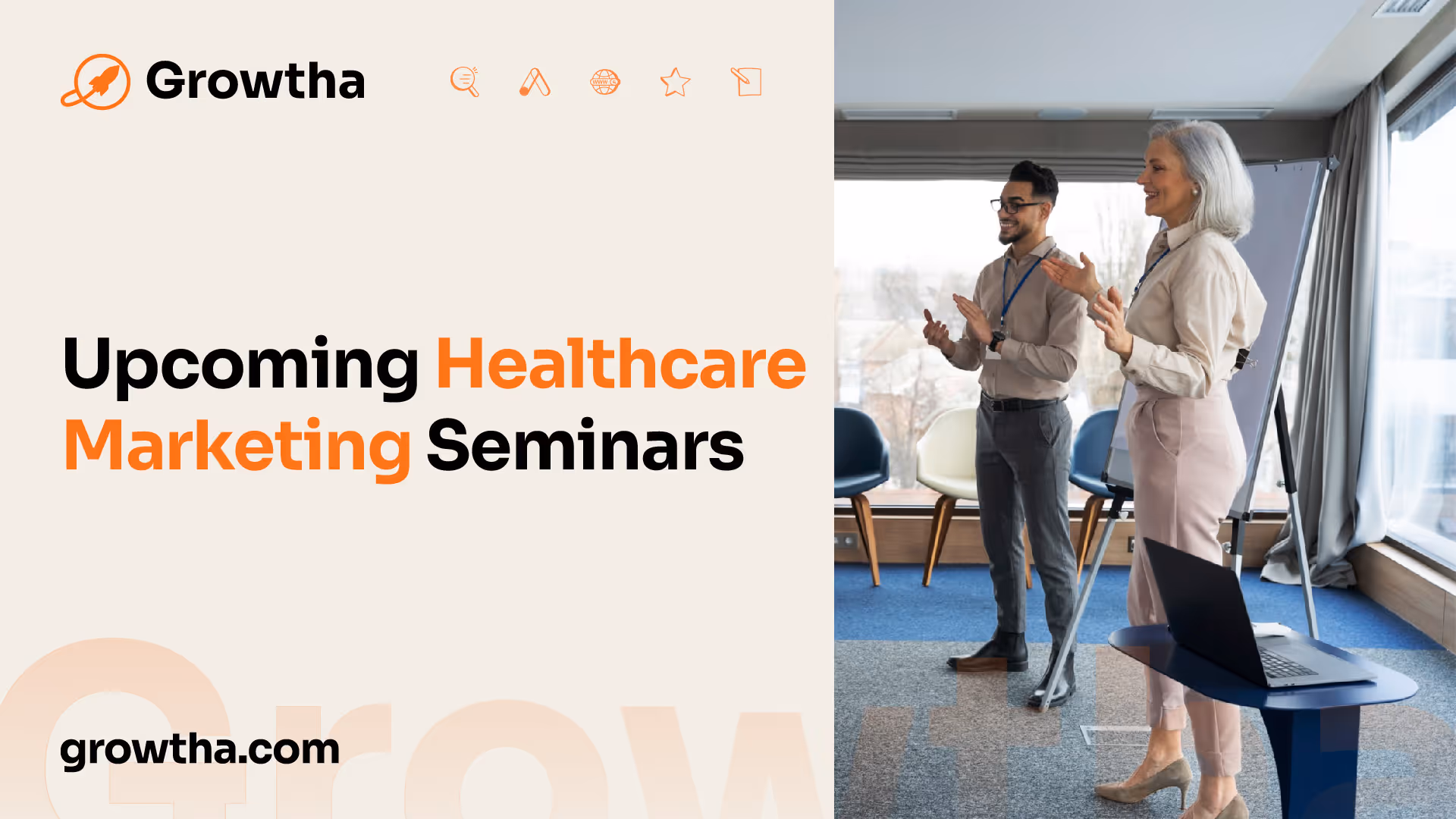 Growtha

Upcoming Healthcare Marketing Seminars

growtha.com